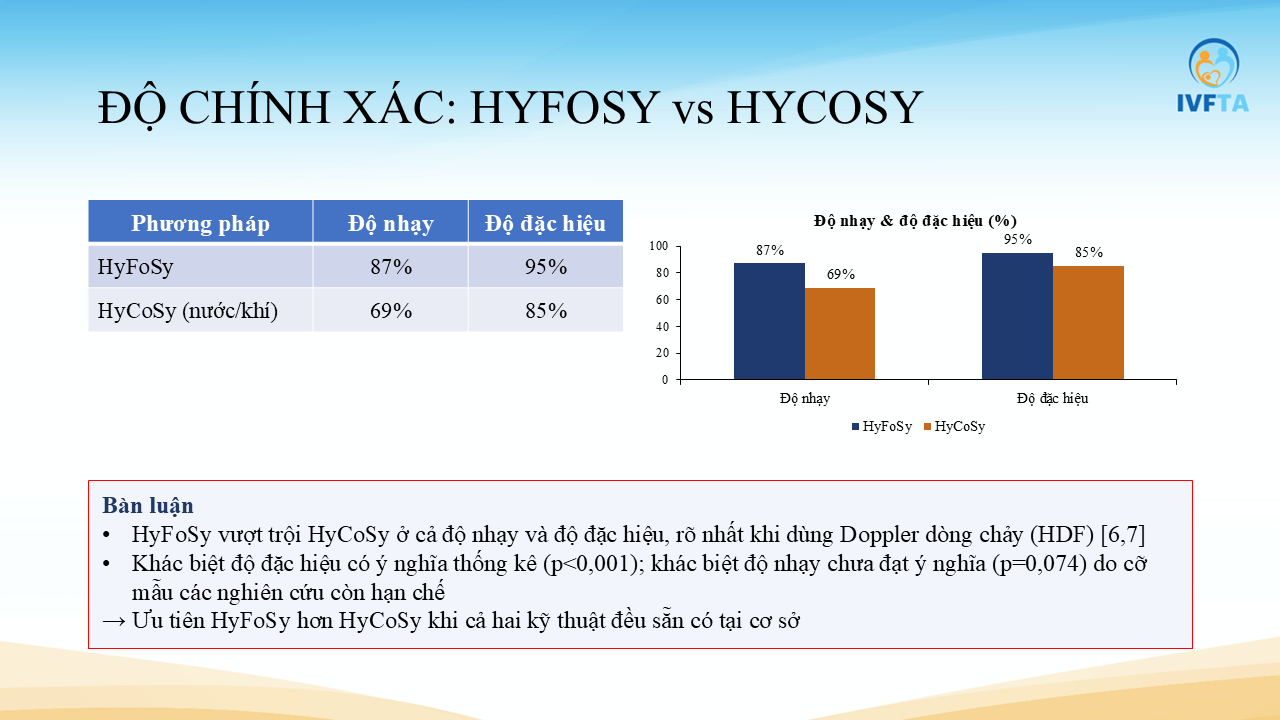 IVFTA

ĐỘ CHÍNH XÁC: HYFOSY vs HYCOSY

| Phương pháp | Độ nhạy | Độ đặc hiệu |
|---|---|---|
| HyFoSy | 87% | 95% |
| HyCoSy (nước/khí) | 69% | 85% |

Độ nhạy & độ đặc hiệu (%)

100
80
60
40
20
0

87%
69%
95%
85%

Độ nhạy
Độ đặc hiệu

HyFoSy
HyCoSy

Bàn luận
• HyFoSy vượt trội HyCoSy ở cả độ nhạy và độ đặc hiệu, rõ nhất khi dùng Doppler dòng chảy (HDF) [6,7]
• Khác biệt độ đặc hiệu có ý nghĩa thống kê (p<0,001); khác biệt độ nhạy chưa đạt ý nghĩa (p=0,074) do cỡ mẫu các nghiên cứu còn hạn chế
→ Ưu tiên HyFoSy hơn HyCoSy khi cả hai kỹ thuật đều sẵn có tại cơ sở